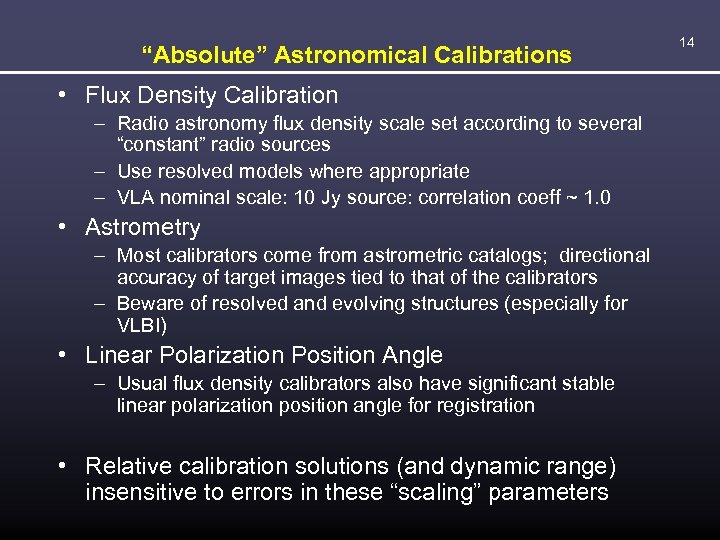 14

“Absolute” Astronomical Calibrations

• Flux Density Calibration
– Radio astronomy flux density scale set according to several “constant” radio sources
– Use resolved models where appropriate
– VLA nominal scale: 10 Jy source: correlation coeff ~ 1.0

• Astrometry
– Most calibrators come from astrometric catalogs; directional accuracy of target images tied to that of the calibrators
– Beware of resolved and evolving structures (especially for VLBI)

• Linear Polarization Position Angle
– Usual flux density calibrators also have significant stable linear polarization position angle for registration

• Relative calibration solutions (and dynamic range) insensitive to errors in these “scaling” parameters